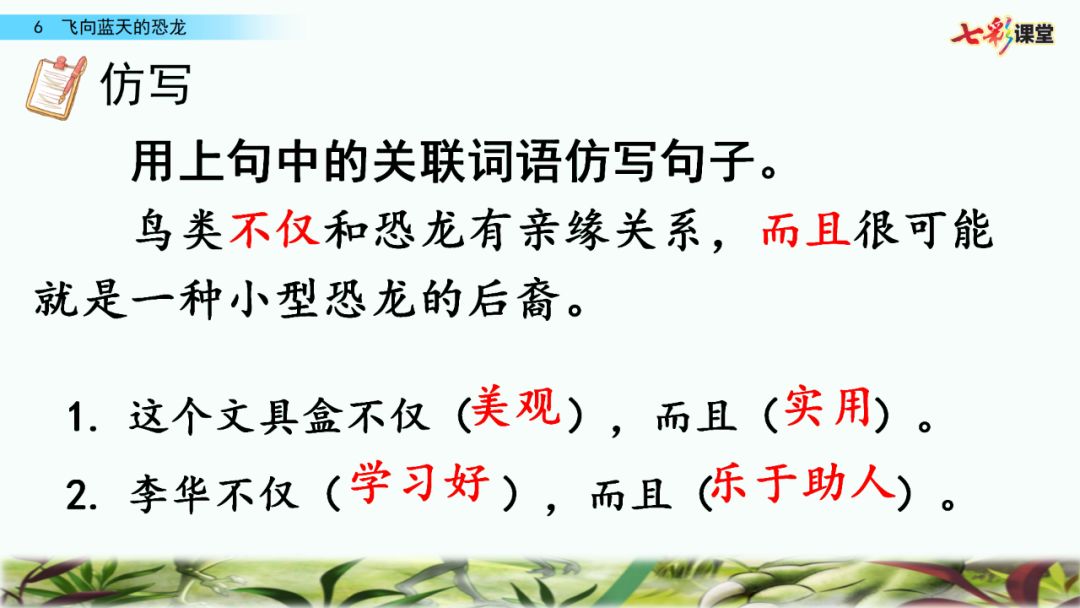 6 飞向蓝天的恐龙

七彩课堂

仿写

用上句中的关联词语仿写句子。

鸟类不仅和恐龙有亲缘关系，而且很可能就是一种小型恐龙的后裔。

1. 这个文具盒不仅（美观），而且（实用）。

2. 李华不仅（学习好），而且（乐于助人）。